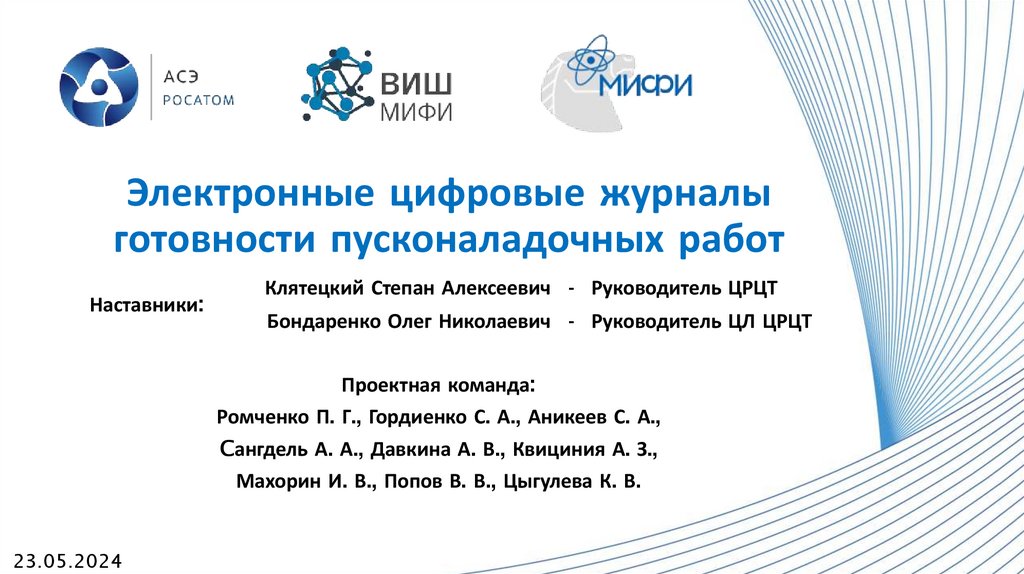 АСЭ
РОСАТОМ

ВИШ
МИФИ

МИФИ

Электронные цифровые журналы готовности пусконаладочных работ

Наставники:

Клятецкий Степан Алексеевич - Руководитель ЦРЦТ
Бондаренко Олег Николаевич - Руководитель ЦЛ ЦРЦТ

Проектная команда:
Ромченко П. Г., Гордиенко С. А., Аникеев С. А.,
Сангдель А. А., Давкина А. В., Квициния А. З.,
Махорин И. В., Попов В. В., Цыгулева К. В.

23.05.2024